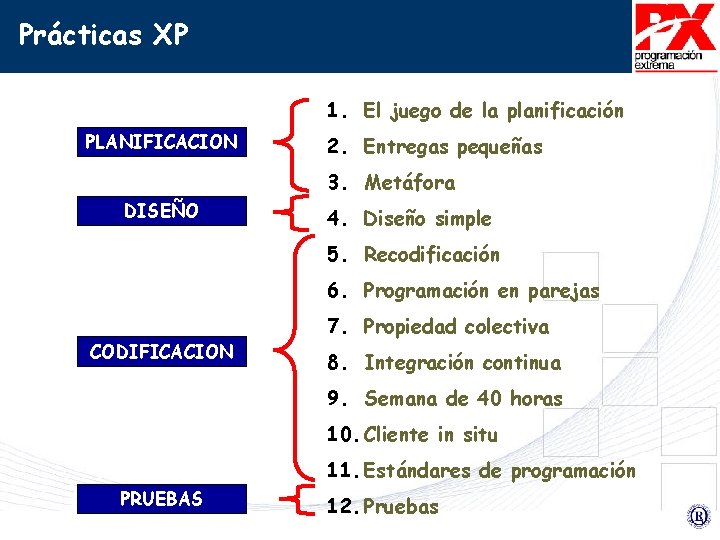 Prácticas XP

PX
programación extrema

PLANIFICACION

DISEÑO

CODIFICACION

PRUEBAS

1. El juego de la planificación
2. Entregas pequeñas
3. Metáfora
4. Diseño simple
5. Recodificación
6. Programación en parejas
7. Propiedad colectiva
8. Integración continua
9. Semana de 40 horas
10. Cliente in situ
11. Estándares de programación
12. Pruebas